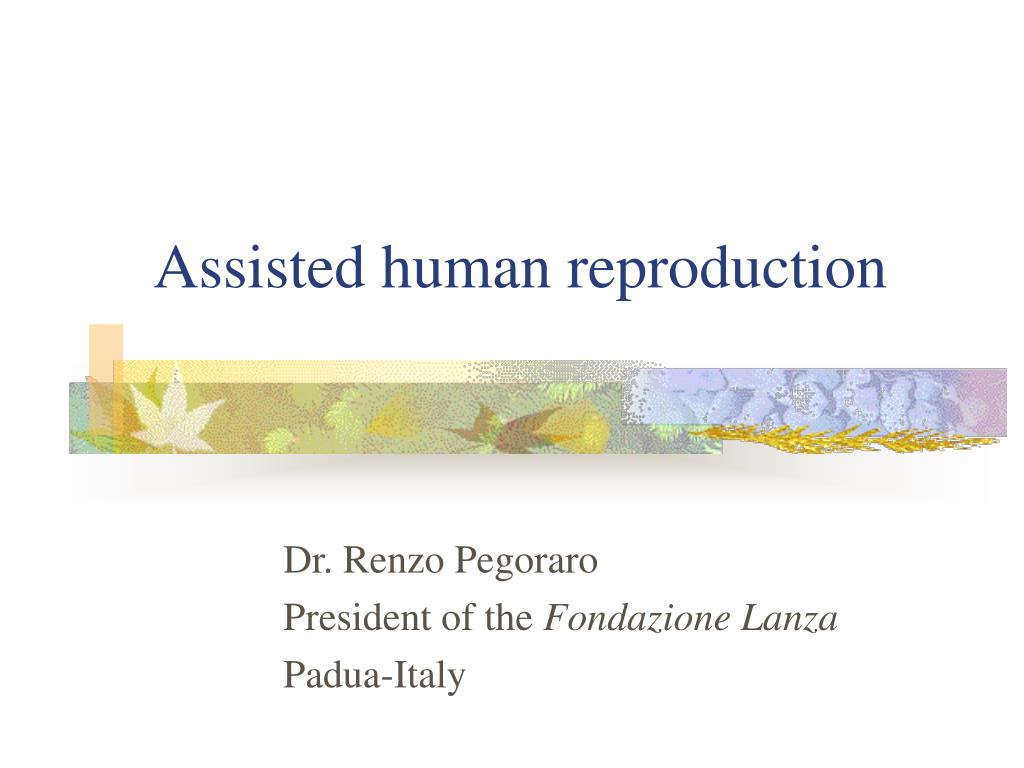 Assisted human reproduction

Dr. Renzo Pegoraro
President of the Fondazione Lanza
Padua-Italy